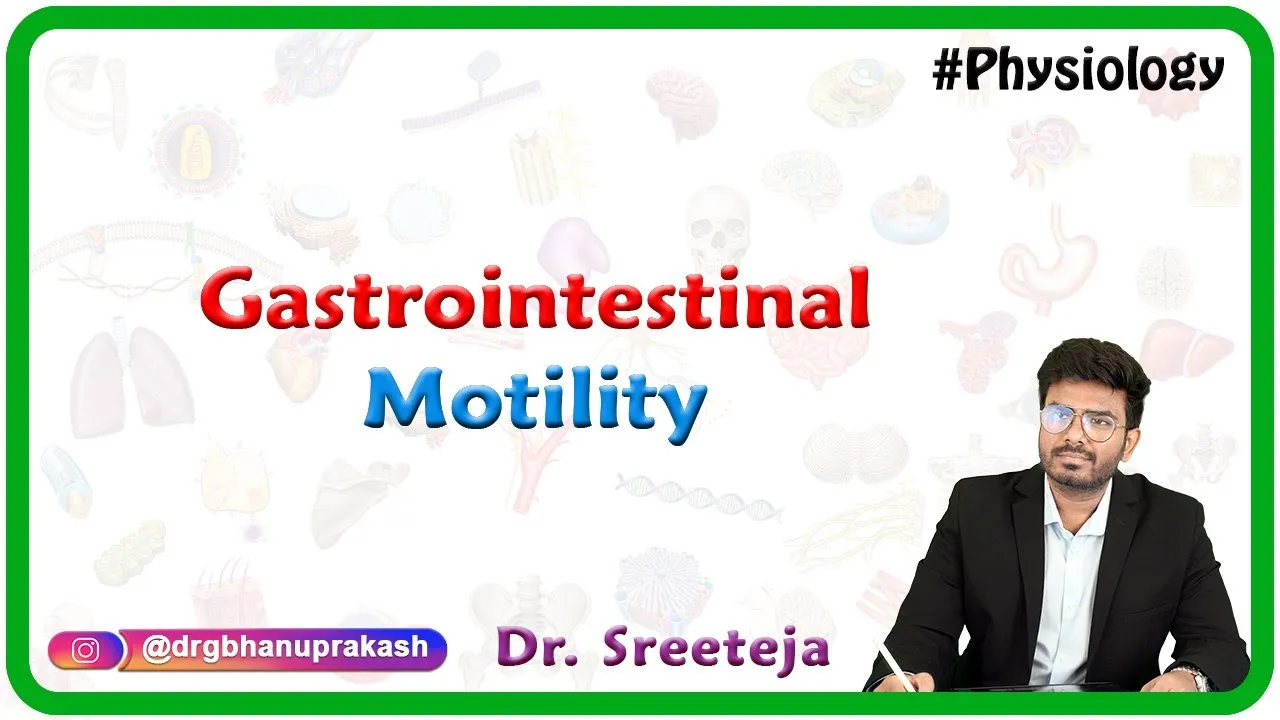 #Physiology

Gastrointestinal
Motility

@drgbhanuprakash

Dr. Sreeteja